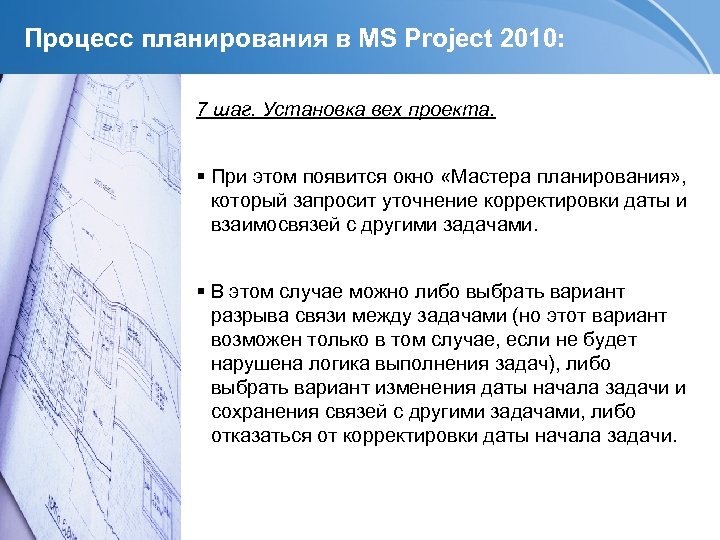 Процесс планирования в MS Project 2010:

7 шаг. Установка вех проекта.

▪ При этом появится окно «Мастера планирования», который запросит уточнение корректировки даты и взаимосвязей с другими задачами.

▪ В этом случае можно либо выбрать вариант разрыва связи между задачами (но этот вариант возможен только в том случае, если не будет нарушена логика выполнения задач), либо выбрать вариант изменения даты начала задачи и сохранения связей с другими задачами, либо отказаться от корректировки даты начала задачи.